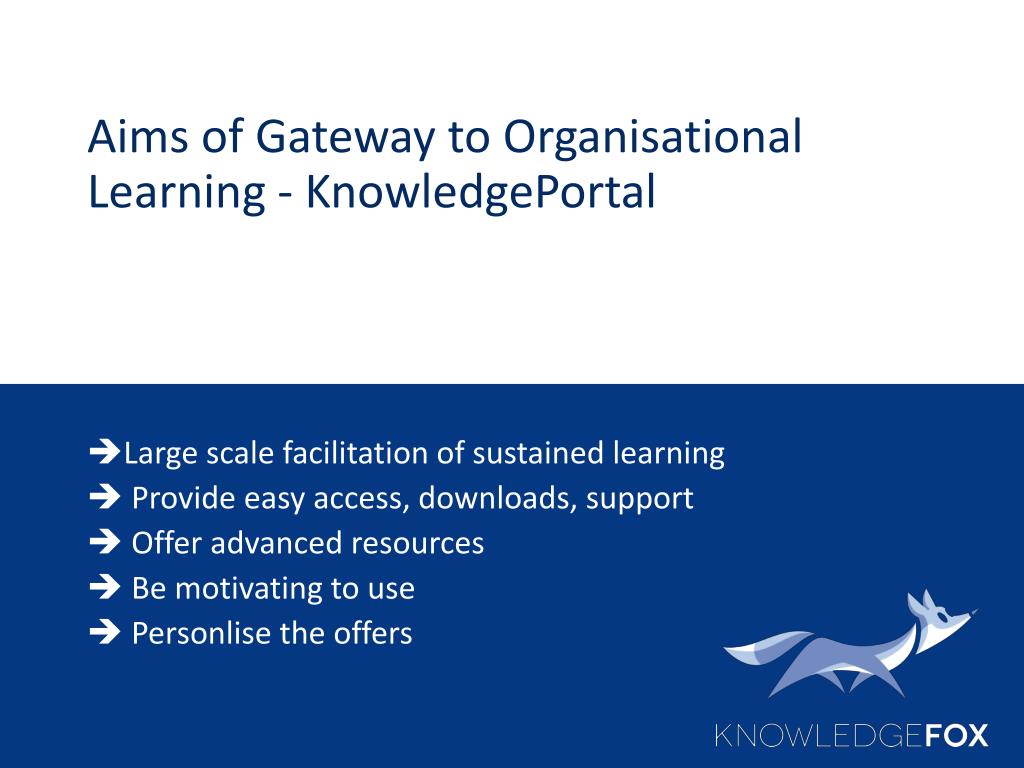 Aims of Gateway to Organisational Learning - KnowledgePortal

➔Large scale facilitation of sustained learning
➔ Provide easy access, downloads, support
➔ Offer advanced resources
➔ Be motivating to use
➔ Personlise the offers

KNOWLEDGEFOX